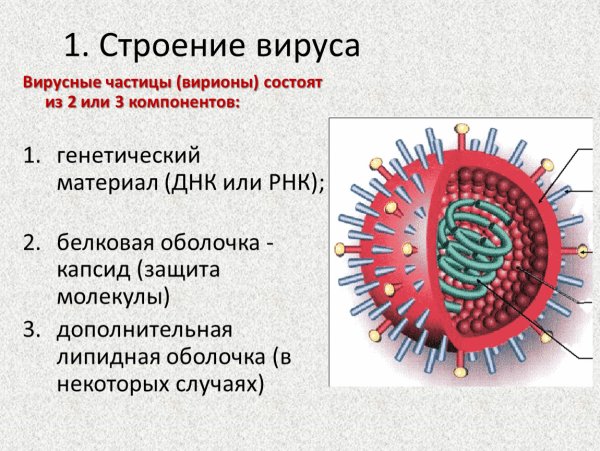 1. Строение вируса

Вирусные частицы (вирионы) состоят из 2 или 3 компонентов:

1. генетический материал (ДНК или РНК);

2. белковая оболочка - капсид (защита молекулы)

3. дополнительная липидная оболочка (в некоторых случаях)